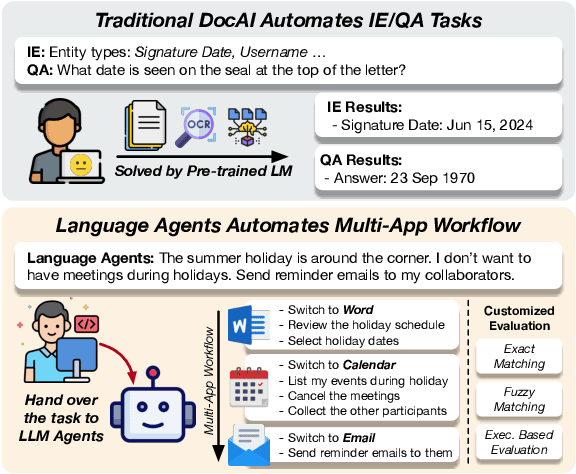 Traditional DocAI Automates IE/QA Tasks

IE: Entity types: Signature Date, Username …
QA: What date is seen on the seal at the top of the letter?

OCR

Solved by Pre-trained LM

IE Results:
- Signature Date: Jun 15, 2024

QA Results:
- Answer: 23 Sep 1970

Language Agents Automates Multi-App Workflow

Language Agents: The summer holiday is around the corner. I don't want to have meetings during holidays. Send reminder emails to my collaborators.

</>

Hand over the task to LLM Agents

Multi-App Workflow

W

- Switch to Word
- Review the holiday schedule
- Select holiday dates

- Switch to Calendar
- List my events during holiday
- Cancel the meetings
- Collect the other participants

- Switch to Email
- Send reminder emails to them

Customized Evaluation

Exact Matching

Fuzzy Matching

Exec. Based Evaluation